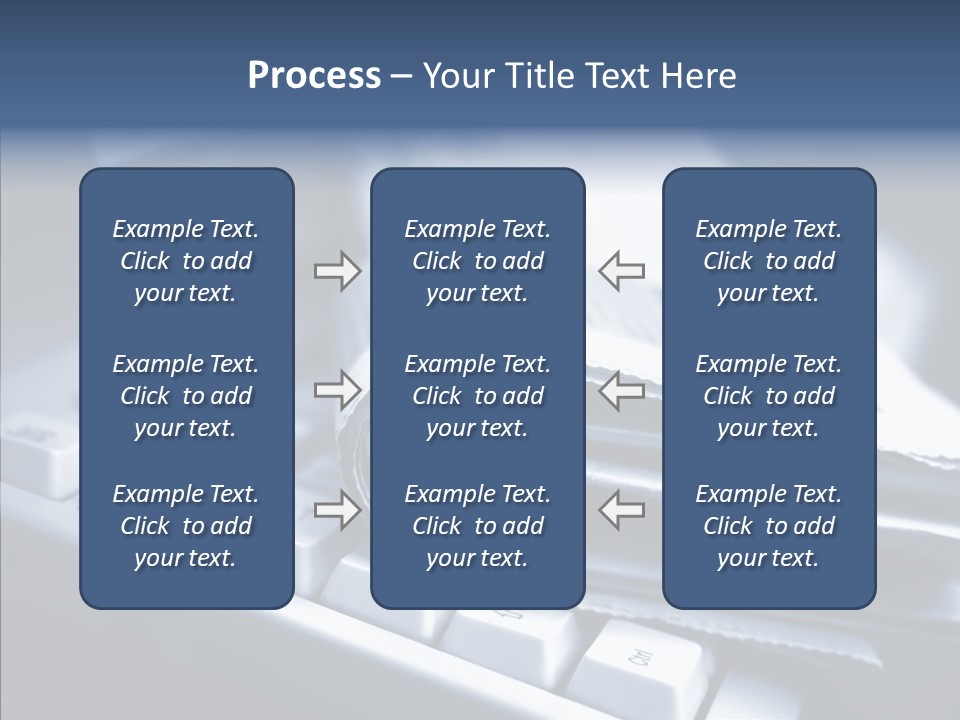 Process – Your Title Text Here

Example Text. Click to add your text.

Example Text. Click to add your text.

Example Text. Click to add your text.

Example Text. Click to add your text.

Example Text. Click to add your text.

Example Text. Click to add your text.

Example Text. Click to add your text.

Example Text. Click to add your text.

Example Text. Click to add your text.

Ctrl